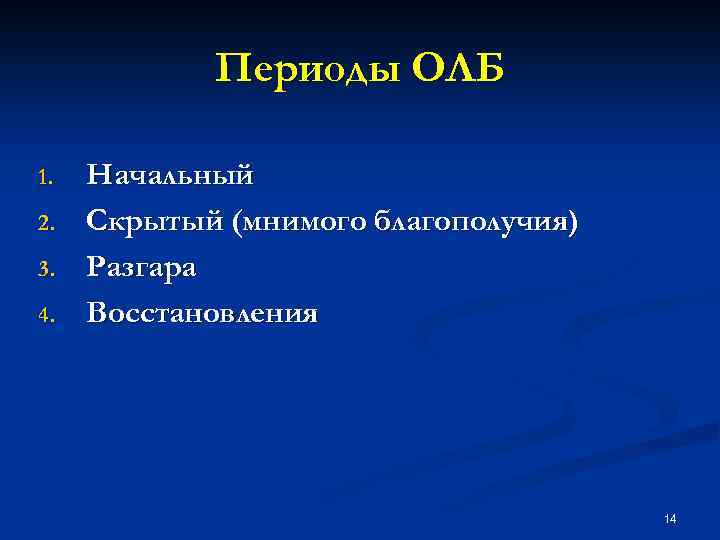 Периоды ОЛБ

1. Начальный
2. Скрытый (мнимого благополучия)
3. Разгара
4. Восстановления

14